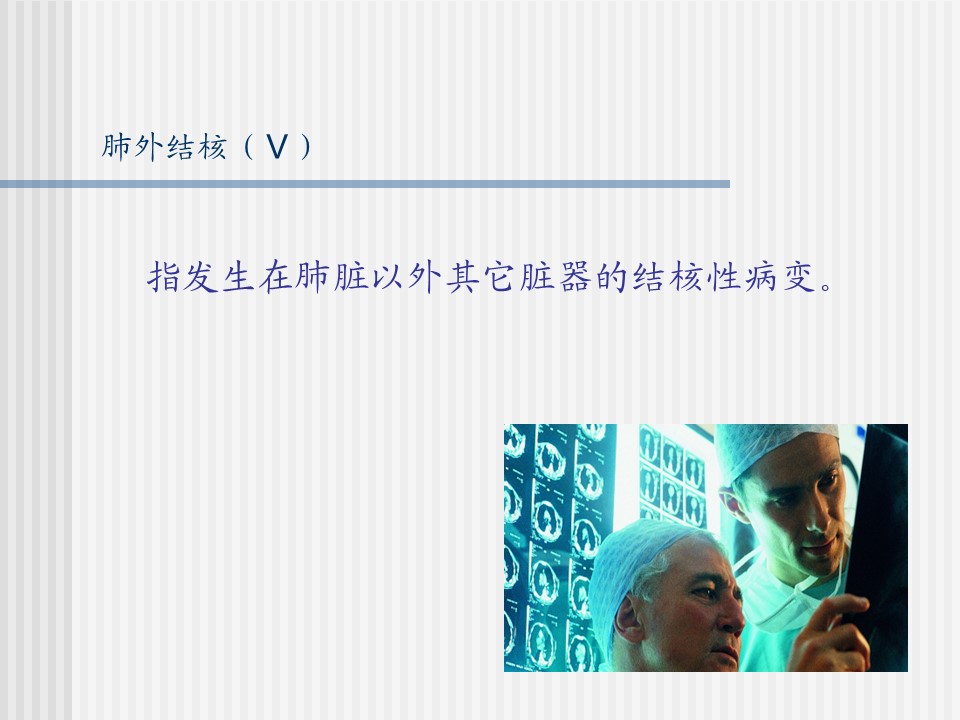 肺外结核（Ⅴ）

指发生在肺脏以外其它脏器的结核性病变。